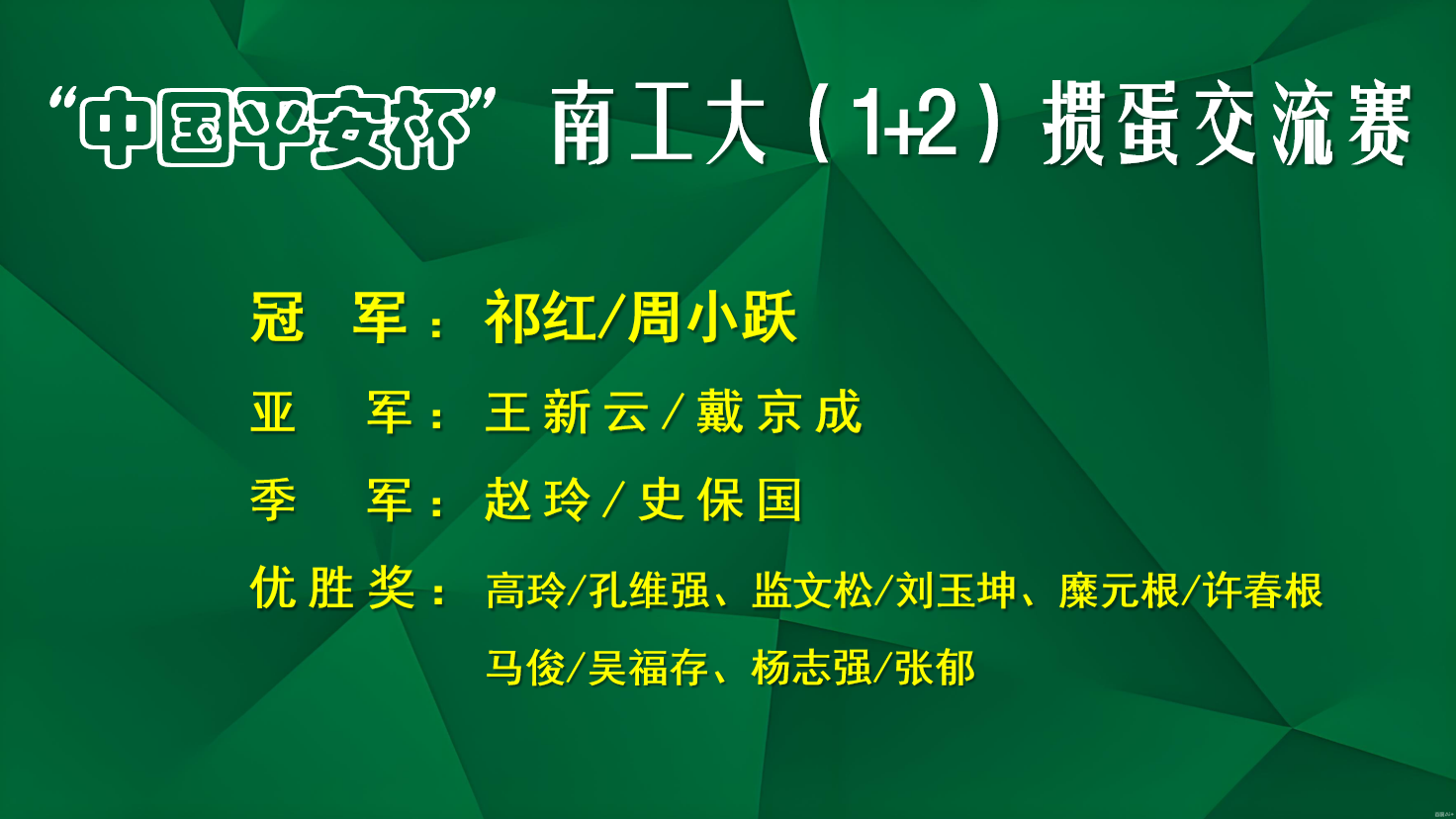 “中国平安杯”南工大（1+2）掼蛋交流赛

冠　军：祁红/周小跃

亚　军：王新云/戴京成

季　军：赵玲/史保国

优胜奖：高玲/孔维强、监文松/刘玉坤、糜元根/许春根
马俊/吴福存、杨志强/张郁